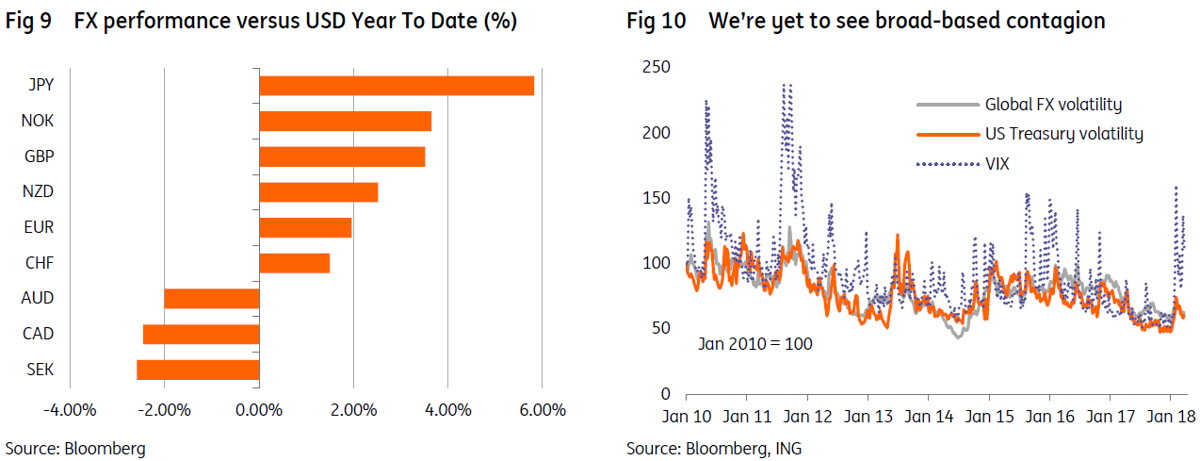 Fig 9 FX performance versus USD Year To Date (%)

JPY
NOK
GBP
NZD
EUR
CHF
AUD
CAD
SEK

-4.00% -2.00% 0.00% 2.00% 4.00% 6.00%

Source: Bloomberg

Fig 10 We're yet to see broad-based contagion

250
200
150
100
50
0

Global FX volatility
US Treasury volatility
VIX

Jan 2010 = 100

Jan 10 Jan 11 Jan 12 Jan 13 Jan 14 Jan 15 Jan 16 Jan 17 Jan 18

Source: Bloomberg, ING